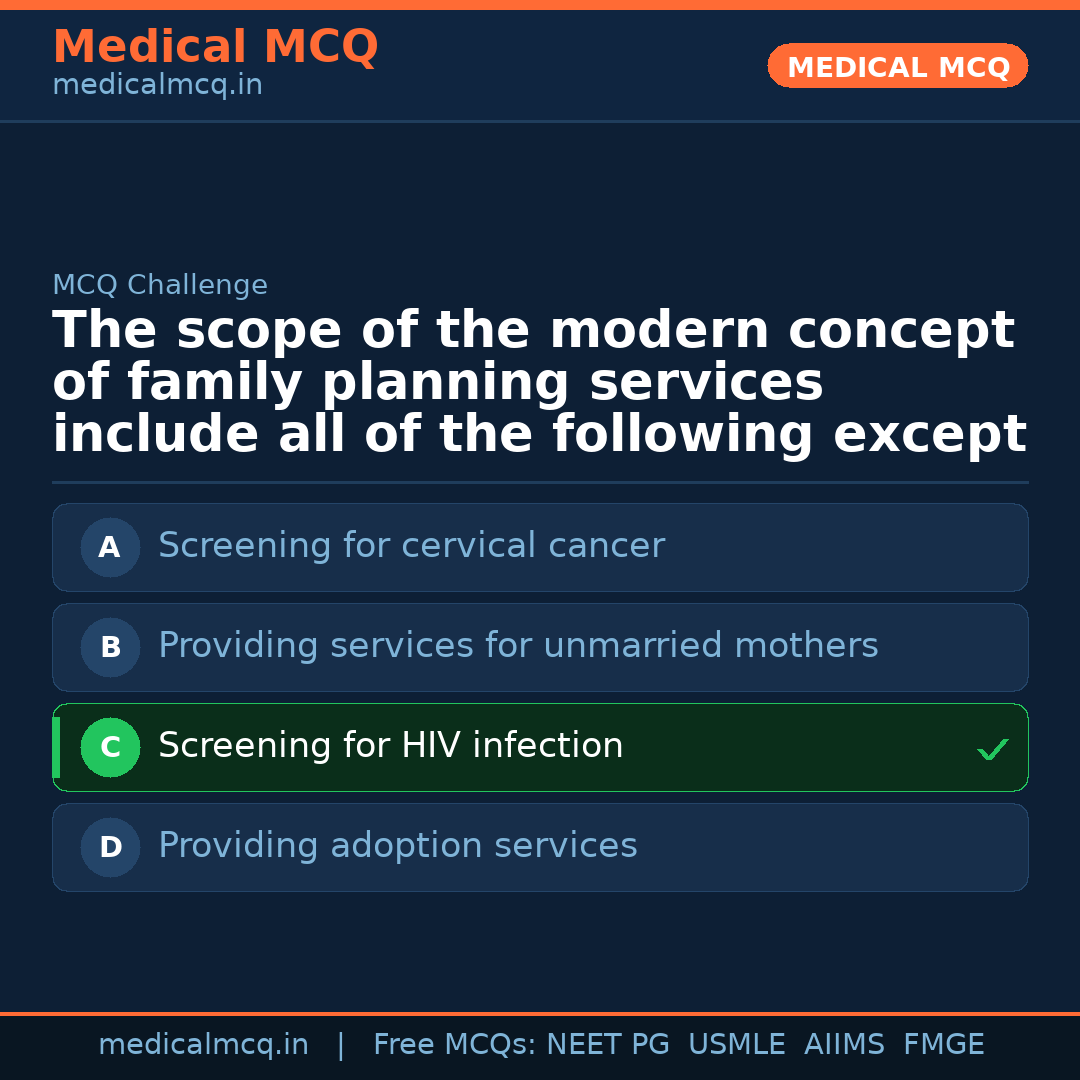 Medical MCQ
medicalmcq.in

MEDICAL MCQ

MCQ Challenge

The scope of the modern concept of family planning services include all of the following except

A Screening for cervical cancer

B Providing services for unmarried mothers

C Screening for HIV infection ✓

D Providing adoption services

medicalmcq.in | Free MCQs: NEET PG USMLE AIIMS FMGE